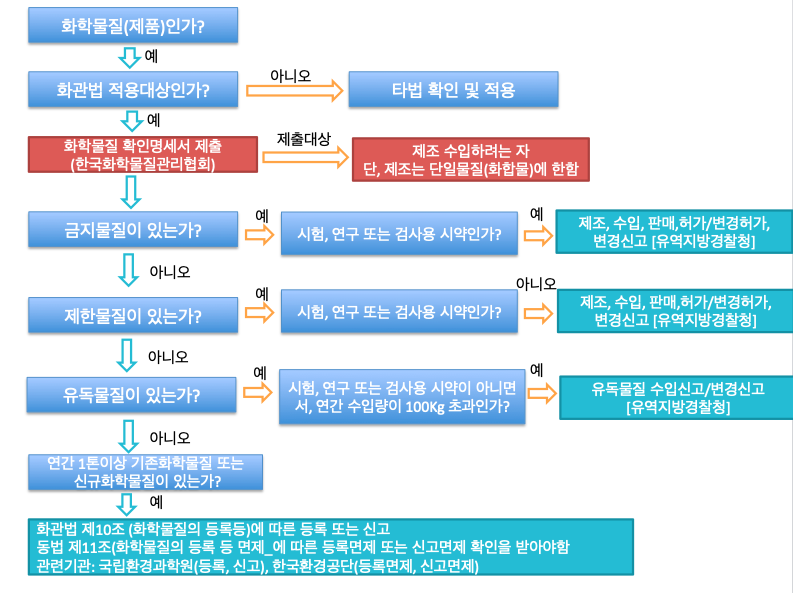 화학물질(제품)인가?

예

화관법 적용대상인가?

아니오

타법 확인 및 적용

예

화학물질 확인명세서 제출 (한국화학물질관리협회)

제출대상

제조 수입하려는 자 단, 제조는 단일물질(화합물)에 한함

금지물질이 있는가?

예

시험, 연구 또는 검사용 시약인가?

예

제조, 수입, 판매,허가/변경허가, 변경신고 [유역지방경찰청]

아니오

제한물질이 있는가?

예

시험, 연구 또는 검사용 시약인가?

아니오

제조, 수입, 판매,허가/변경허가, 변경신고 [유역지방경찰청]

아니오

유독물질이 있는가?

예

시험, 연구 또는 검사용 시약이 아니면서, 연간 수입량이 100Kg 초과인가?

예

유독물질 수입신고/변경신고 [유역지방경찰청]

아니오

연간 1톤이상 기존화학물질 또는 신규화학물질이 있는가?

예

화관법 제10조 (화학물질의 등록등)에 따른 등록 또는 신고
동법 제11조(화학물질의 등록 등 면제_에 따른 등록면제 또는 신고면제 확인을 받아야함
관련기관: 국립환경과학원(등록, 신고), 한국환경공단(등록면제, 신고면제)